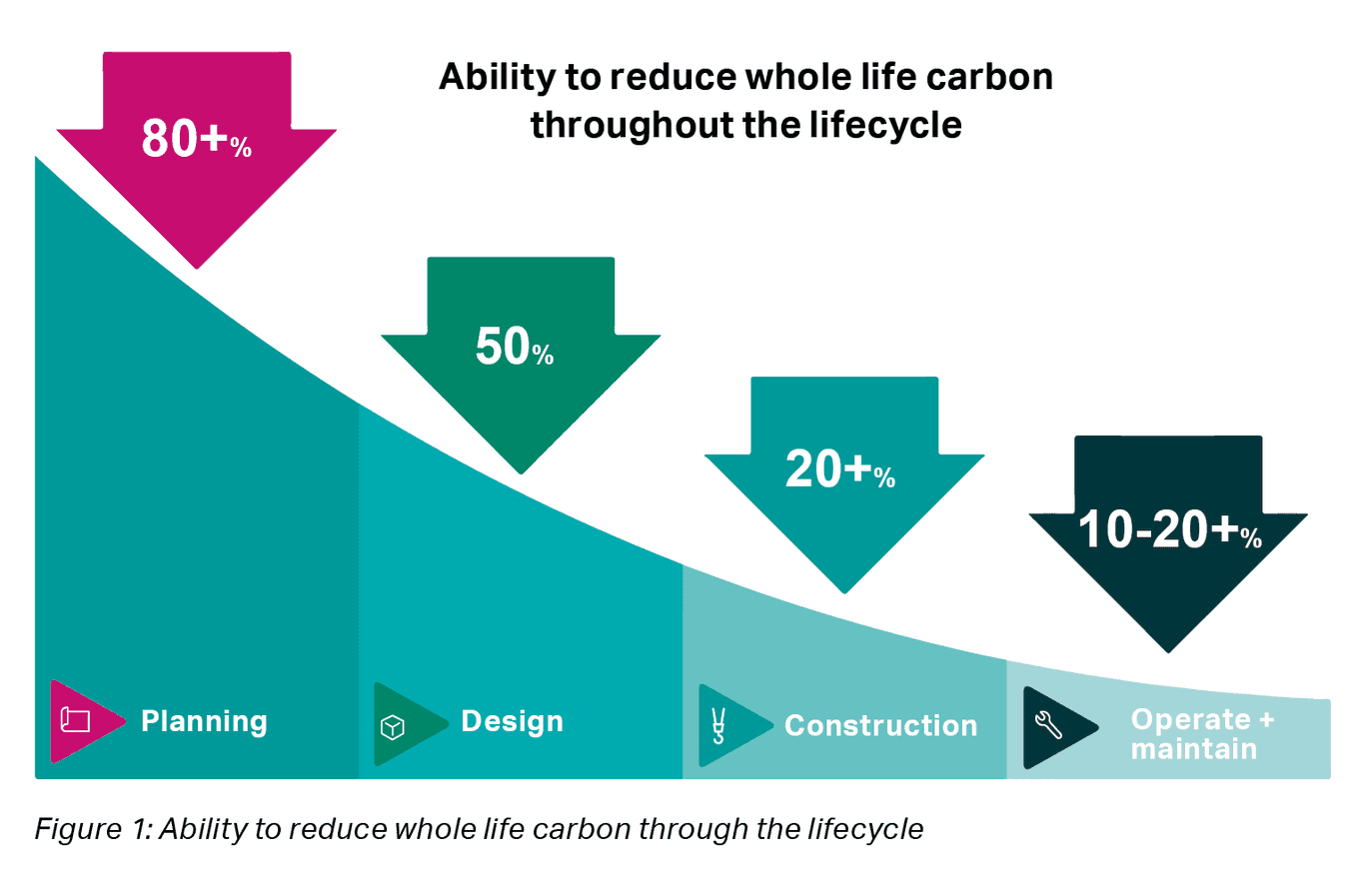 Ability to reduce whole life carbon throughout the lifecycle

80+%

50%

20+%

10-20+%

Planning

Design

Construction

Operate + maintain

Figure 1: Ability to reduce whole life carbon through the lifecycle